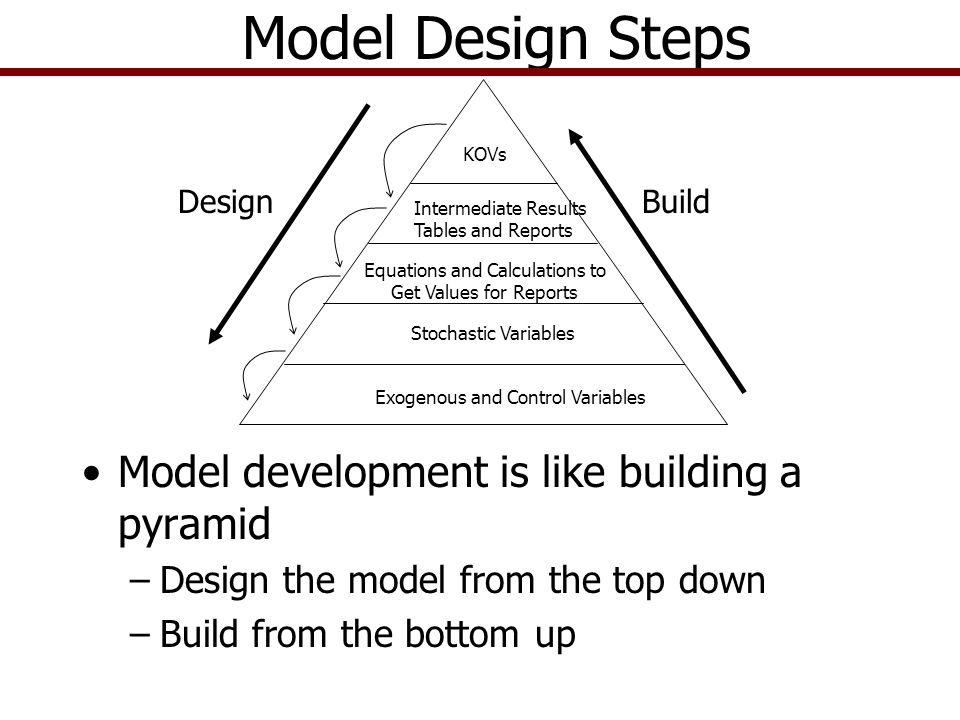 Model Design Steps

Design

KOVs

Intermediate Results Tables and Reports

Equations and Calculations to Get Values for Reports

Stochastic Variables

Exogenous and Control Variables

Build

• Model development is like building a pyramid
– Design the model from the top down
– Build from the bottom up